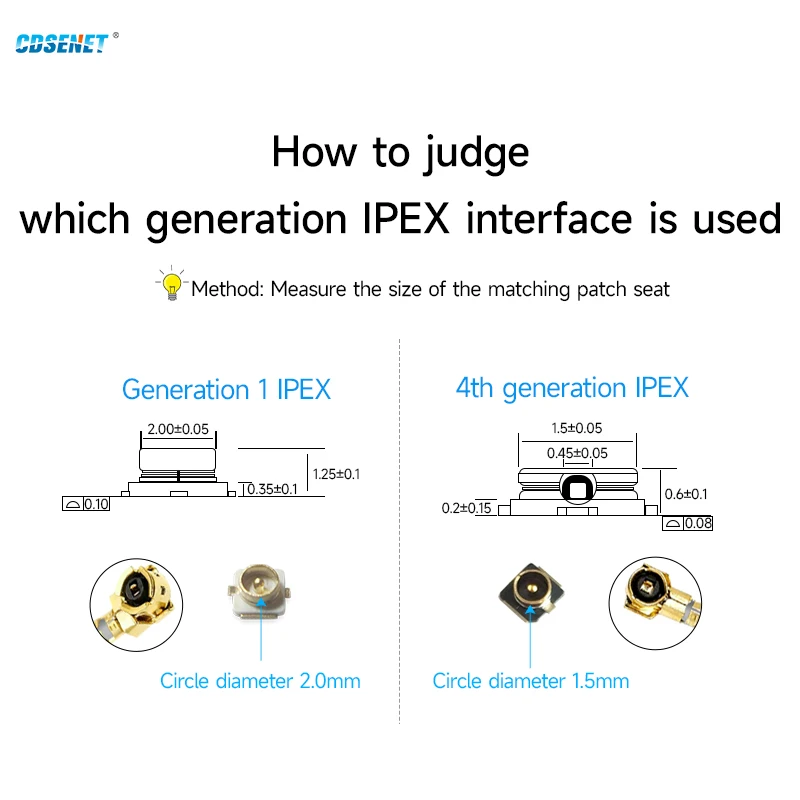 CDSENET ®

How to judge
which generation IPEX interface is used

Method: Measure the size of the matching patch seat

Generation 1 IPEX

2.00±0.05
1.25±0.1
0.35±0.1
0.10

Circle diameter 2.0mm

4th generation IPEX

1.5±0.05
0.45±0.05
0.6±0.1
0.2±0.15
0.08

Circle diameter 1.5mm